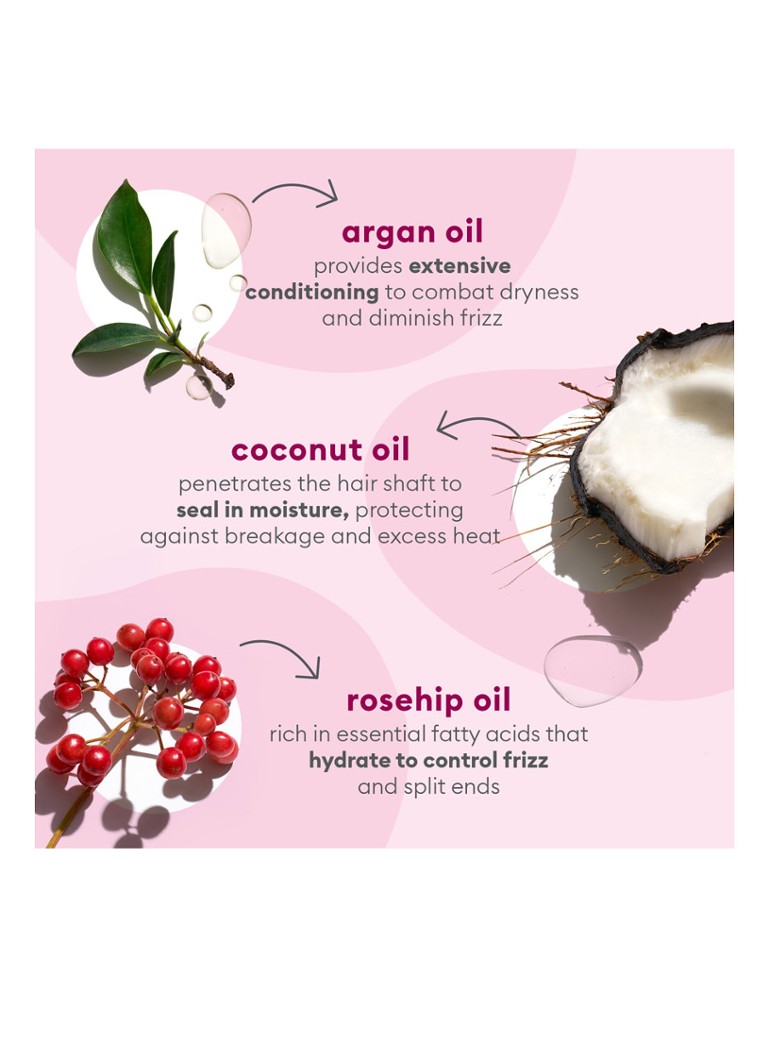 argan oil
provides extensive conditioning to combat dryness and diminish frizz

coconut oil
penetrates the hair shaft to seal in moisture, protecting against breakage and excess heat

rosehip oil
rich in essential fatty acids that hydrate to control frizz and split ends